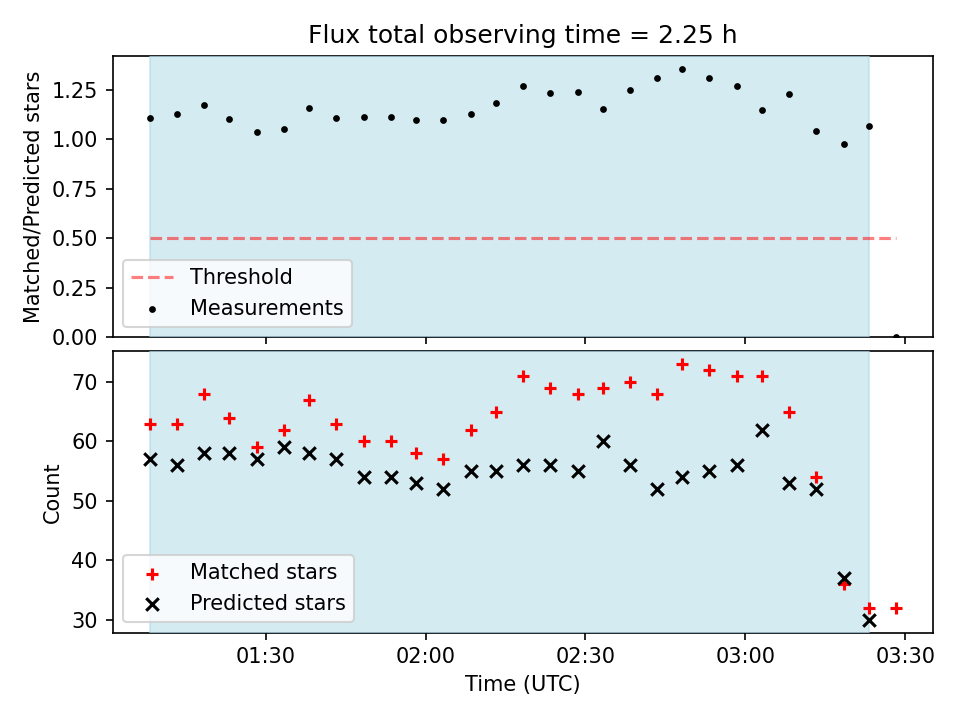 Flux total observing time = 2.25 h

Matched/Predicted stars

1.25
1.00
0.75
0.50
0.25
0.00

Threshold
Measurements

Count

70
60
50
40
30

Matched stars
Predicted stars

01:30
02:00
02:30
03:00
03:30

Time (UTC)